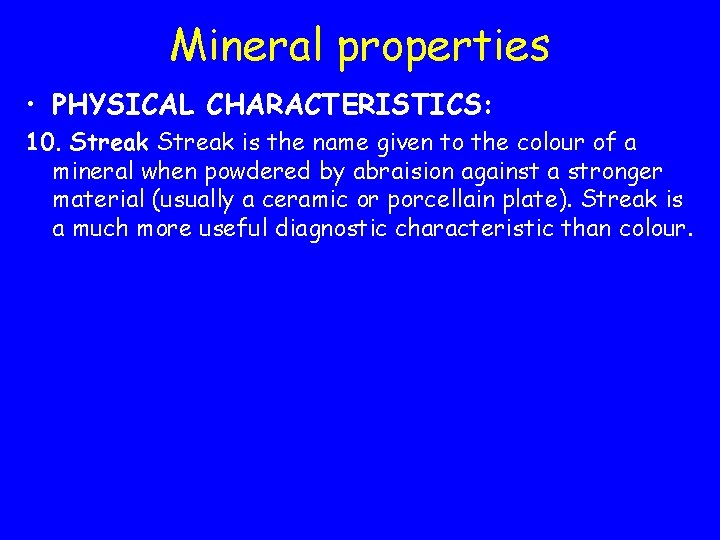 Mineral properties

• PHYSICAL CHARACTERISTICS:

10. Streak Streak is the name given to the colour of a mineral when powdered by abraision against a stronger material (usually a ceramic or porcellain plate). Streak is a much more useful diagnostic characteristic than colour.